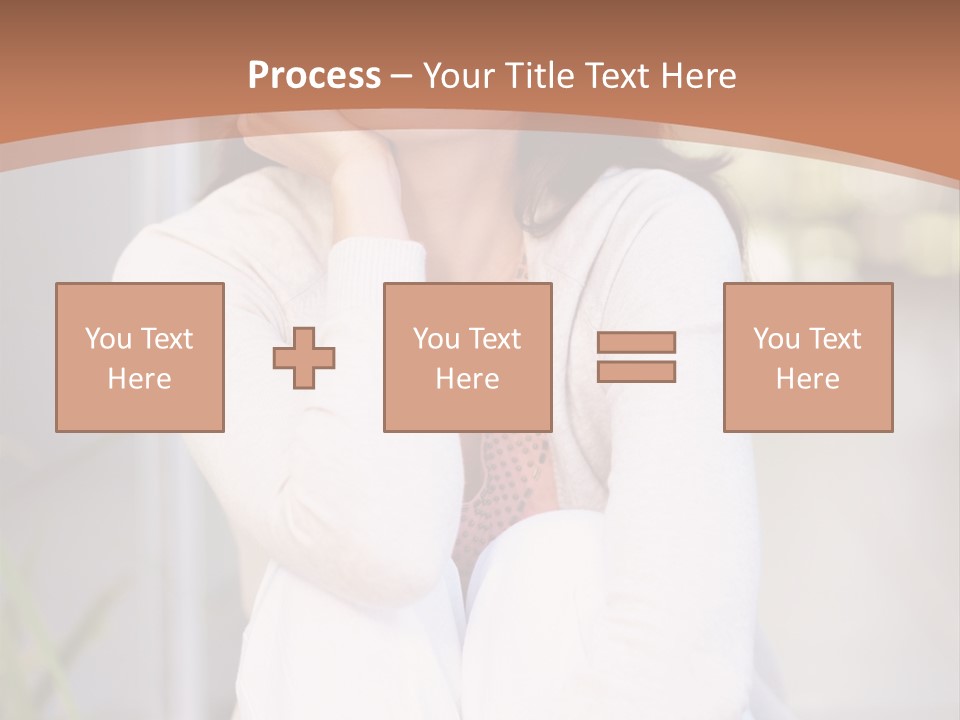 Process – Your Title Text Here

You Text Here

You Text Here

You Text Here